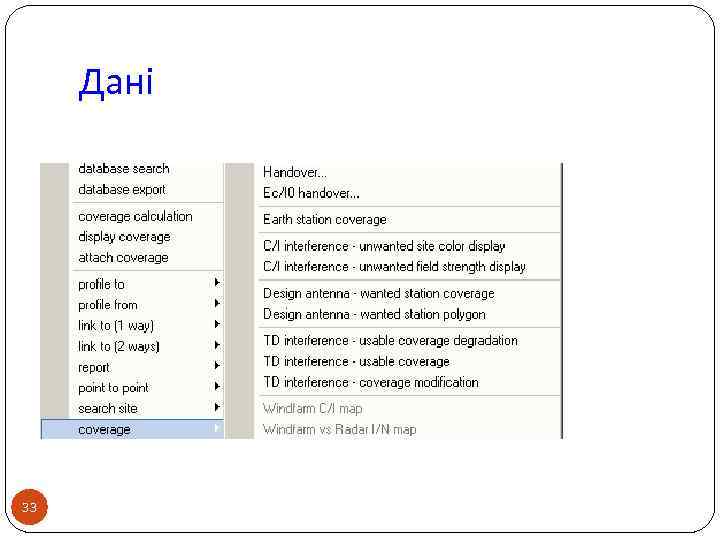 Дані

database search
database export
coverage calculation
display coverage
attach coverage
profile to
profile from
link to (1 way)
link to (2 ways)
report
point to point
search site
coverage

Handover...
Ec/I0 handover...
Earth station coverage
C/I interference - unwanted site color display
C/I interference - unwanted field strength display
Design antenna - wanted station coverage
Design antenna - wanted station polygon
TD interference - usable coverage degradation
TD interference - usable coverage
TD interference - coverage modification
Windfarm C/I map
Windfarm vs Radar I/N map

33